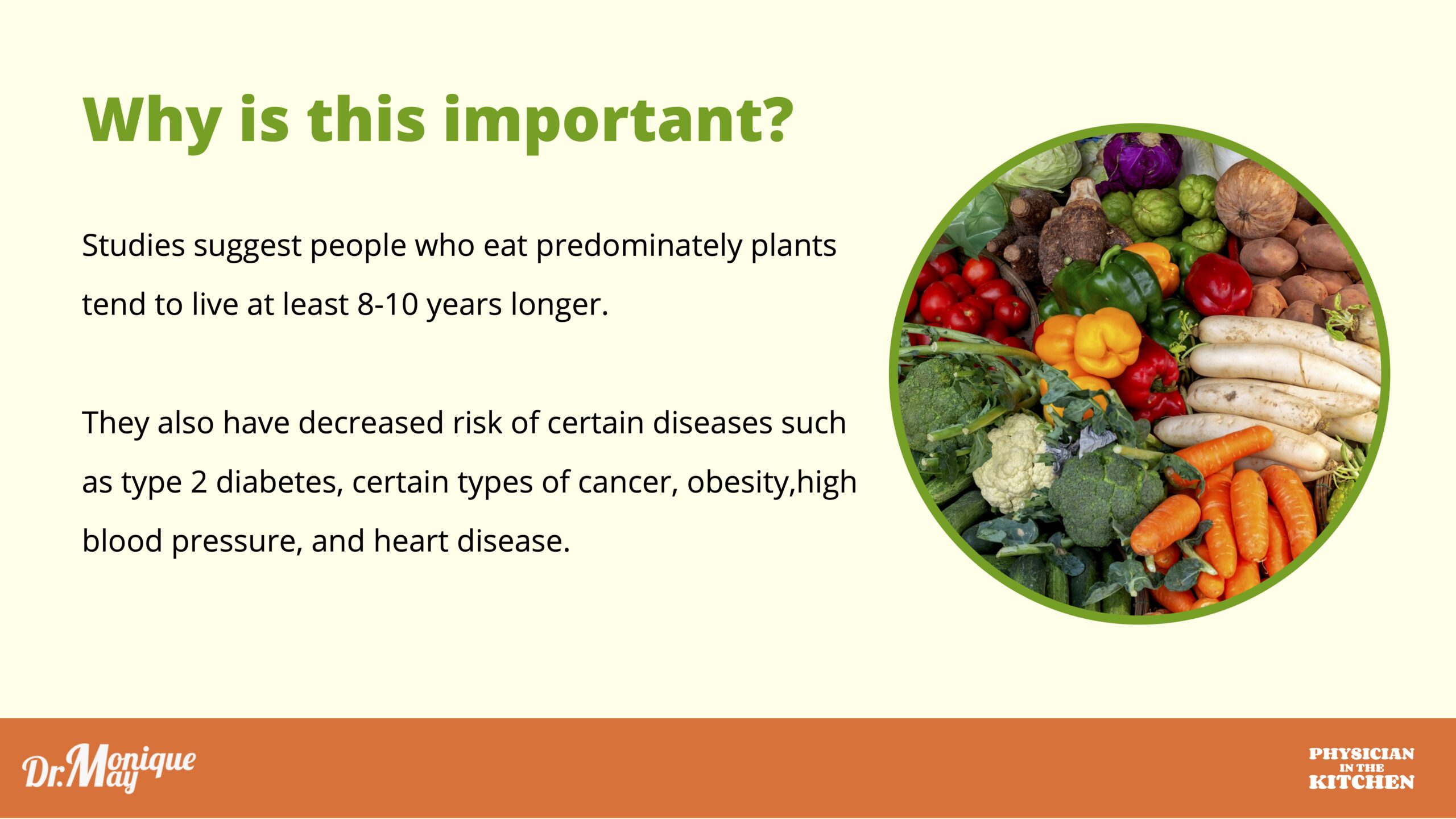 Why is this important?

Studies suggest people who eat predominately plants tend to live at least 8-10 years longer.

They also have decreased risk of certain diseases such as type 2 diabetes, certain types of cancer, obesity,high blood pressure, and heart disease.

Dr. Monique May

PHYSICIAN IN THE KITCHEN